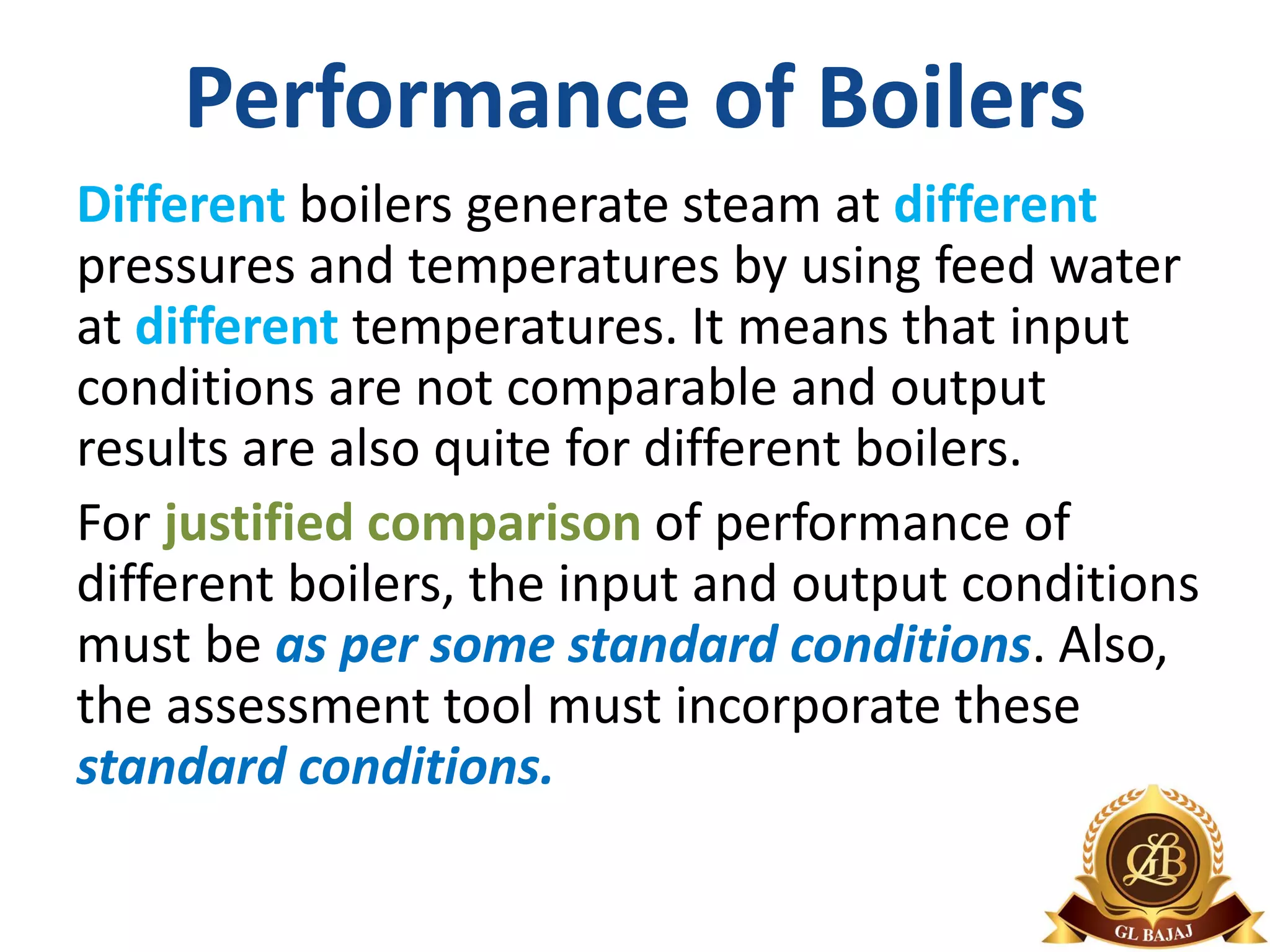 Performance of Boilers

Different boilers generate steam at different pressures and temperatures by using feed water at different temperatures. It means that input conditions are not comparable and output results are also quite for different boilers.

For justified comparison of performance of different boilers, the input and output conditions must be as per some standard conditions. Also, the assessment tool must incorporate these standard conditions.

GLB
GL BAJAJ